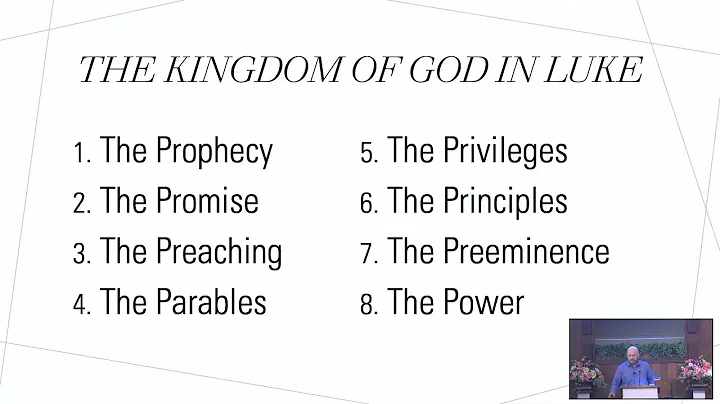 THE KINGDOM OF GOD IN LUKE

1. The Prophecy
2. The Promise
3. The Preaching
4. The Parables

5. The Privileges
6. The Principles
7. The Preeminence
8. The Power